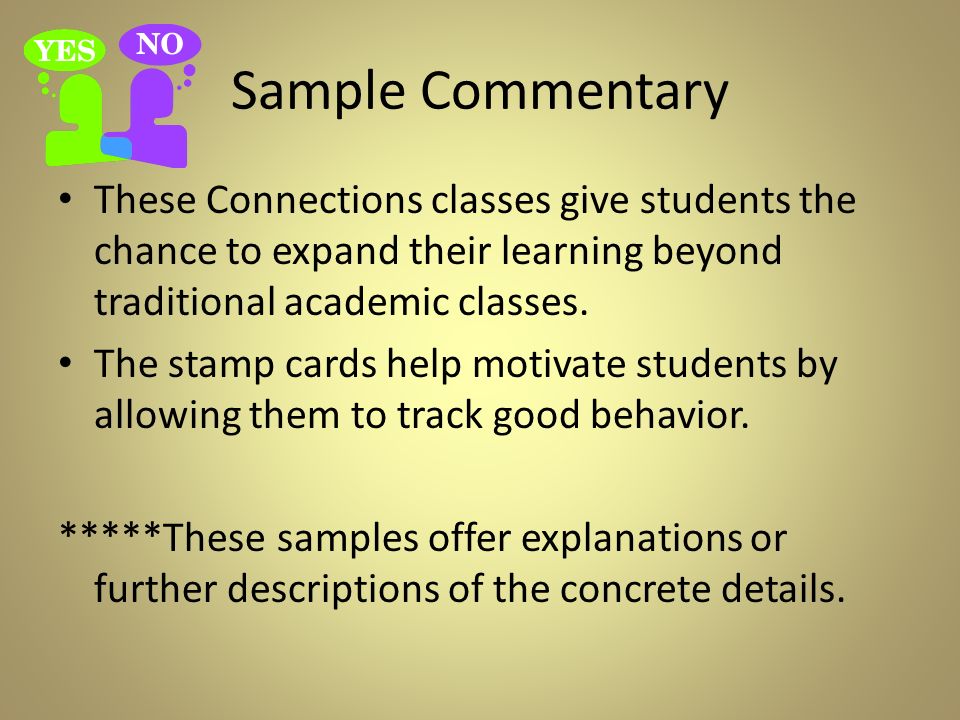 YES
NO

Sample Commentary

• These Connections classes give students the chance to expand their learning beyond traditional academic classes.
• The stamp cards help motivate students by allowing them to track good behavior.

*****These samples offer explanations or further descriptions of the concrete details.